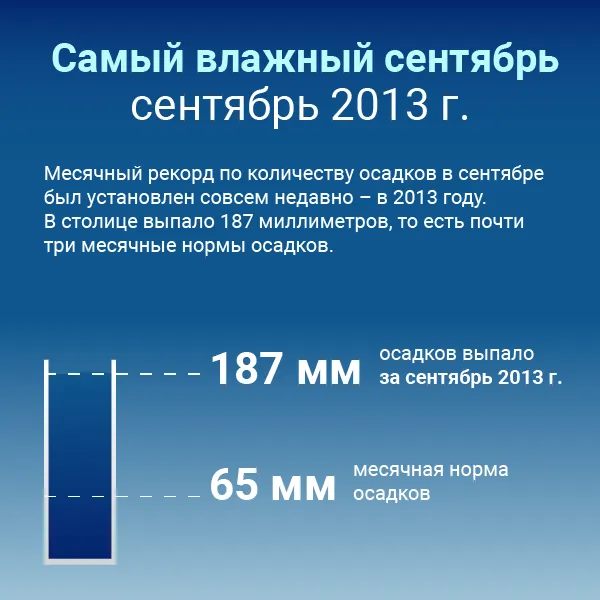 Самый влажный сентябрь
сентябрь 2013 г.

Месячный рекорд по количеству осадков в сентябре был установлен совсем недавно – в 2013 году. В столице выпало 187 миллиметров, то есть почти три месячные нормы осадков.

187 мм осадков выпало за сентябрь 2013 г.

65 мм месячная норма осадков